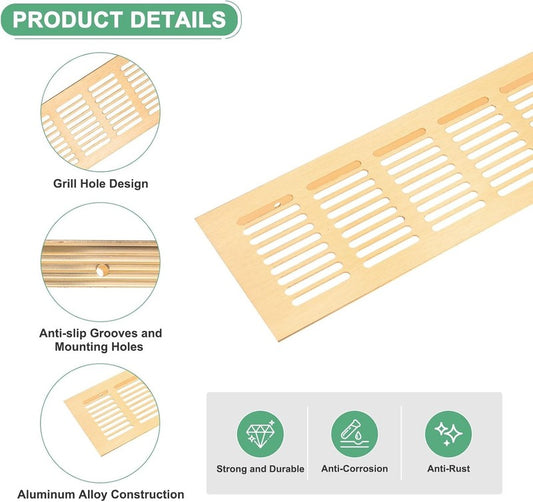 PRODUCT DETAILS

Grill Hole Design

Anti-slip Grooves and Mounting Holes

Aluminum Alloy Construction

Strong and Durable

Anti-Corrosion

Anti-Rust